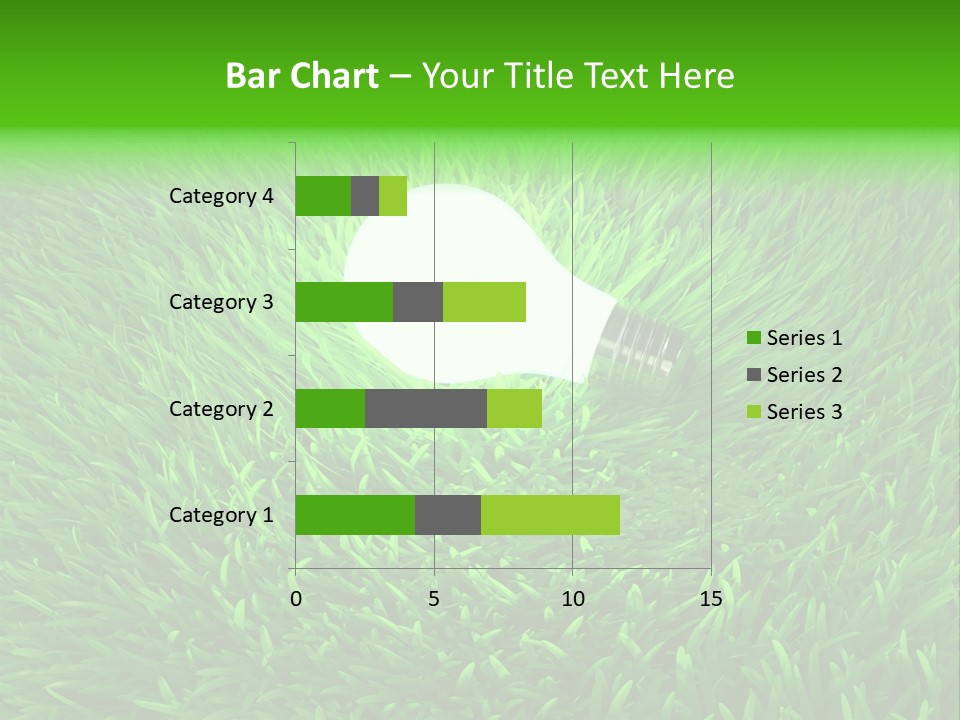 Bar Chart – Your Title Text Here

Category 4
Category 3
Category 2
Category 1

0
5
10
15

Series 1
Series 2
Series 3